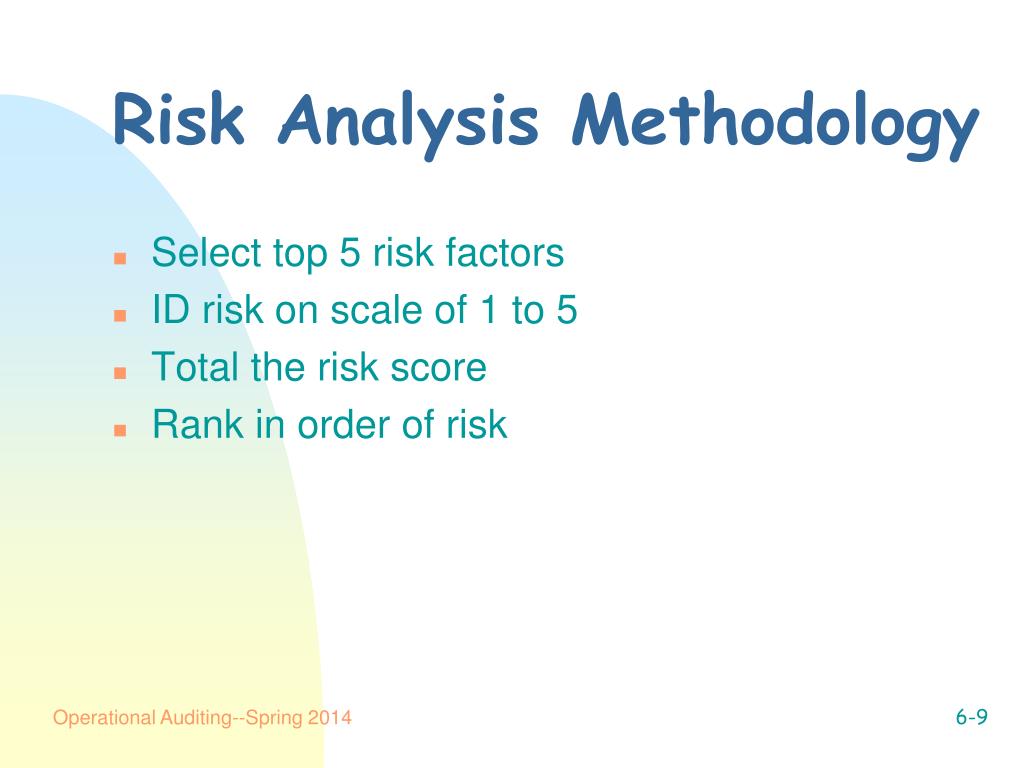 Risk Analysis Methodology

- Select top 5 risk factors
- ID risk on scale of 1 to 5
- Total the risk score
- Rank in order of risk

Operational Auditing--Spring 2014

6-9